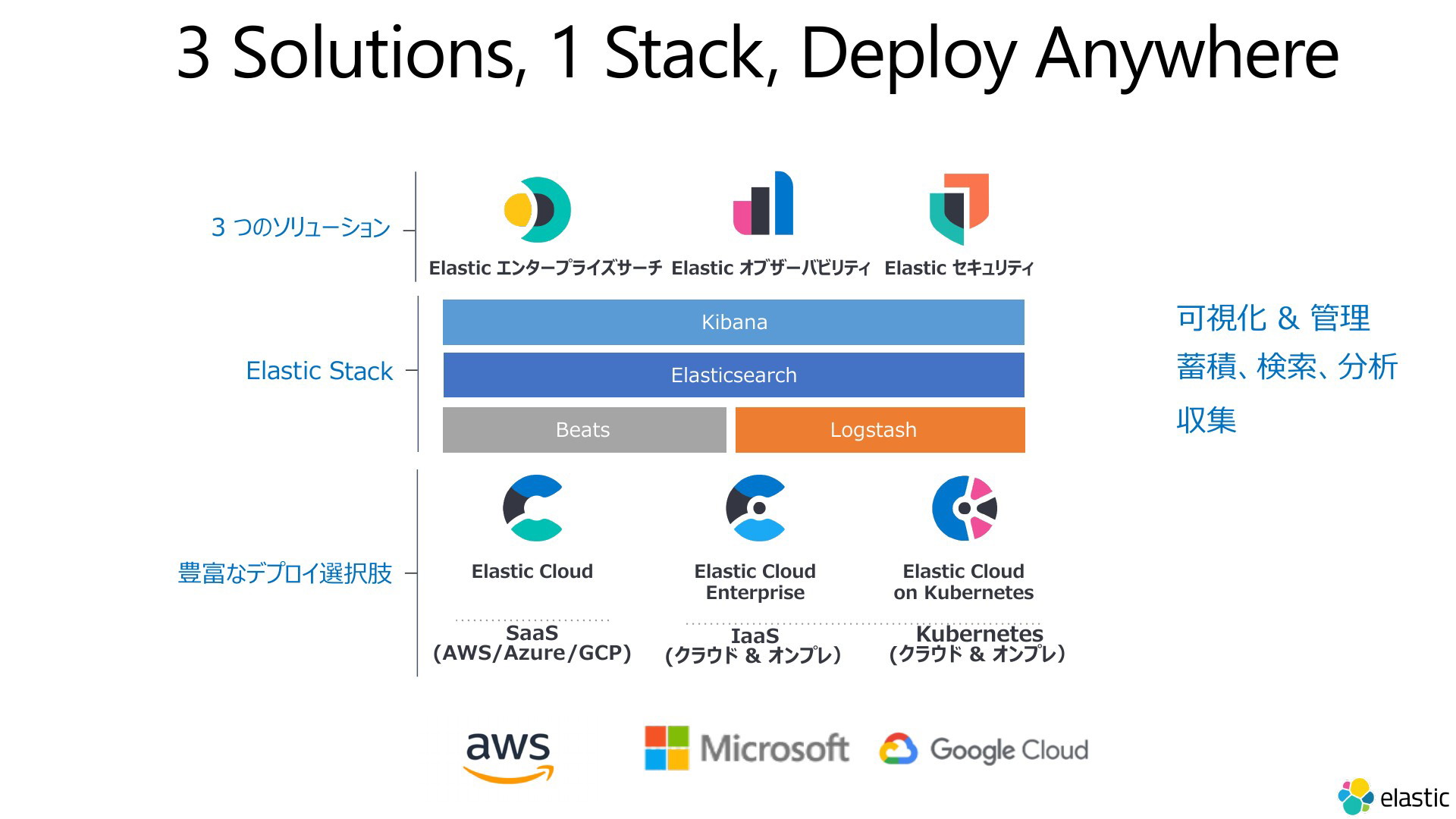 3 Solutions, 1 Stack, Deploy Anywhere

3 つのソリューション

Elastic エンタープライズサーチ Elastic オブザーバビリティ Elastic セキュリティ

Elastic Stack

Kibana

Elasticsearch

Beats

Logstash

可視化 & 管理

蓄積、検索、分析

収集

豊富なデプロイ選択肢

Elastic Cloud

Elastic Cloud Enterprise

Elastic Cloud on Kubernetes

SaaS (AWS/Azure/GCP)

IaaS (クラウド & オンプレ)

Kubernetes (クラウド & オンプレ)

aws

Microsoft

Google Cloud

elastic